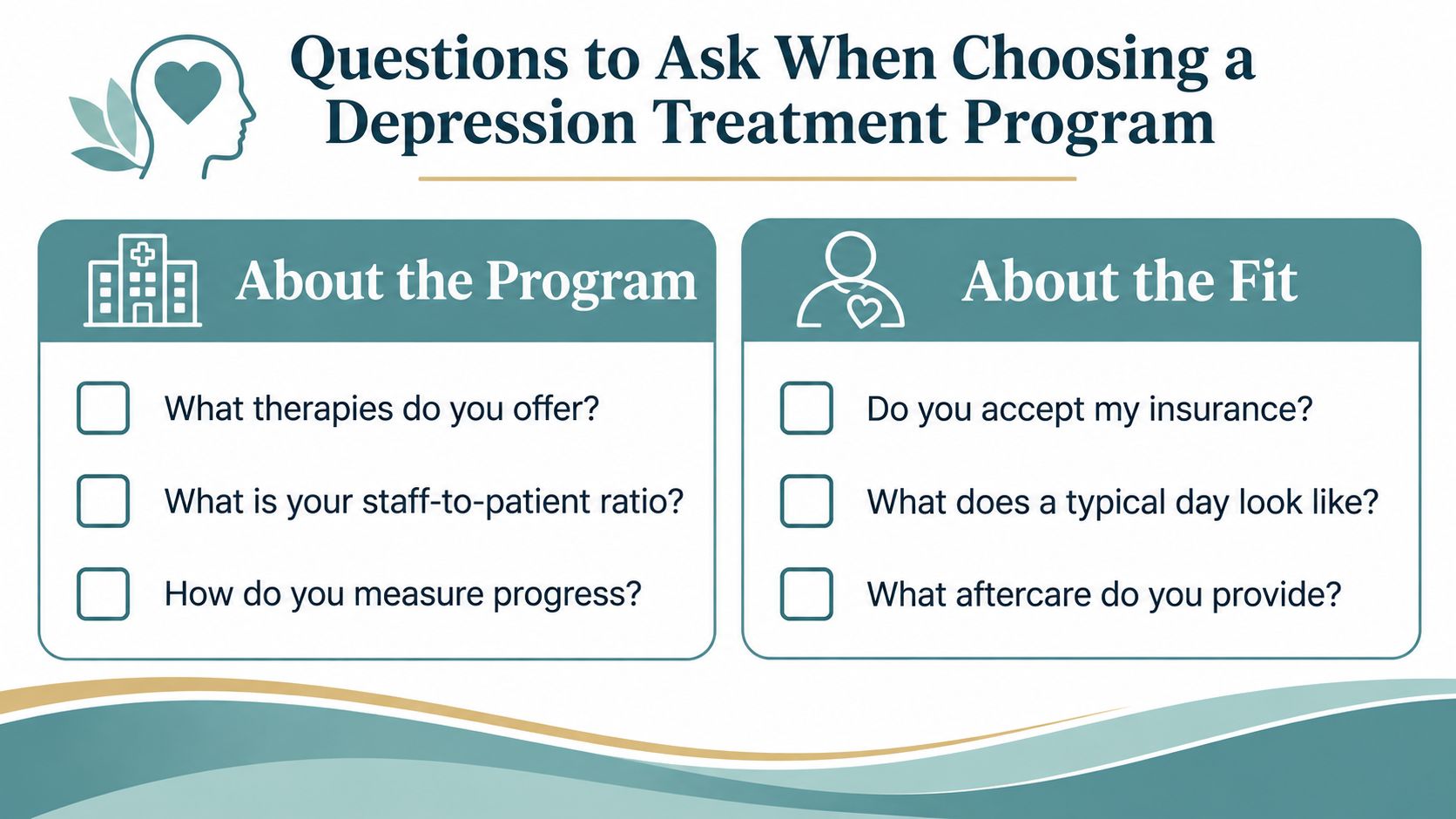 Questions to Ask When Choosing a Depression Treatment Program

About the Program

What therapies do you offer?

What is your staff-to-patient ratio?

How do you measure progress?

About the Fit

Do you accept my insurance?

What does a typical day look like?

What aftercare do you provide?